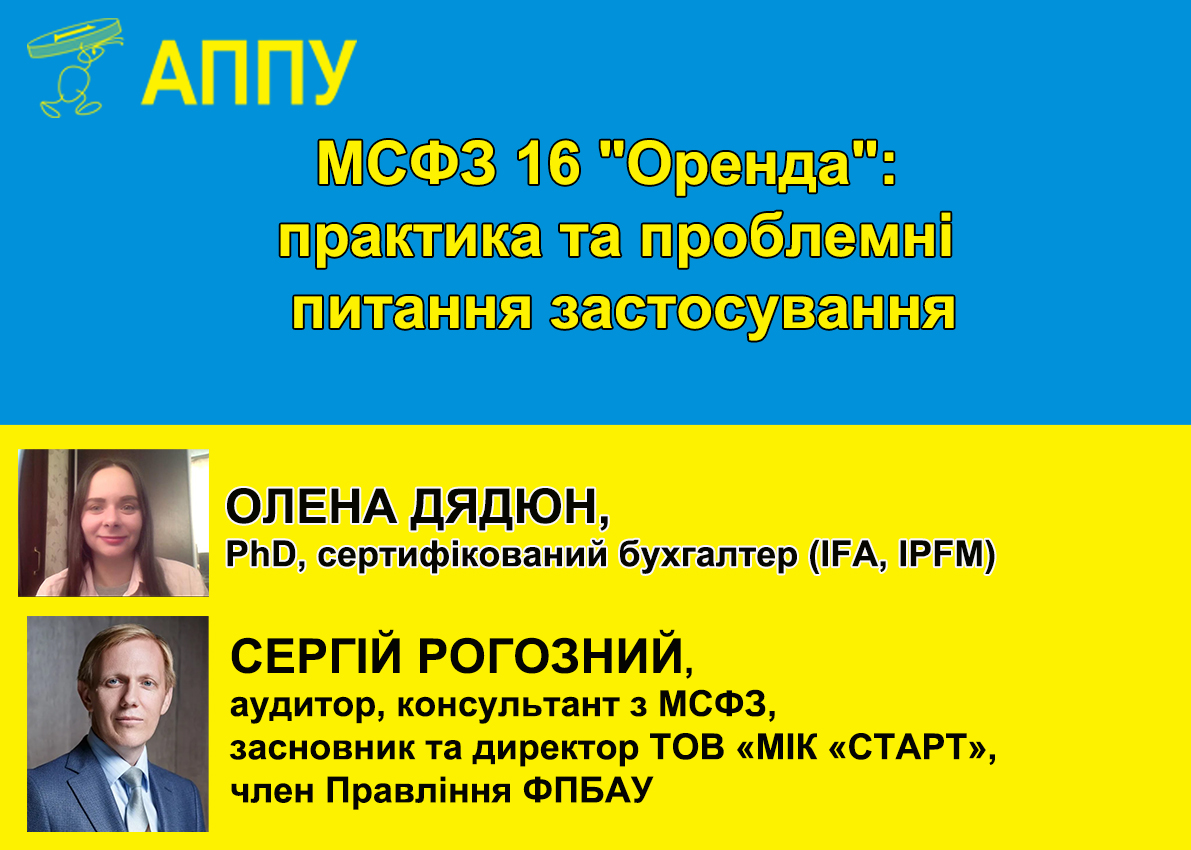 АППУ

МСФЗ 16 "Оренда": практика та проблемні питання застосування

ОЛЕНА ДЯДЮН,
PhD, сертифікований бухгалтер (IFA, IPFM)

СЕРГІЙ РОГОЗНИЙ,
аудитор, консультант з МСФЗ,
засновник та директор ТОВ «МІК «СТАРТ»,
член Правління ФПБАУ